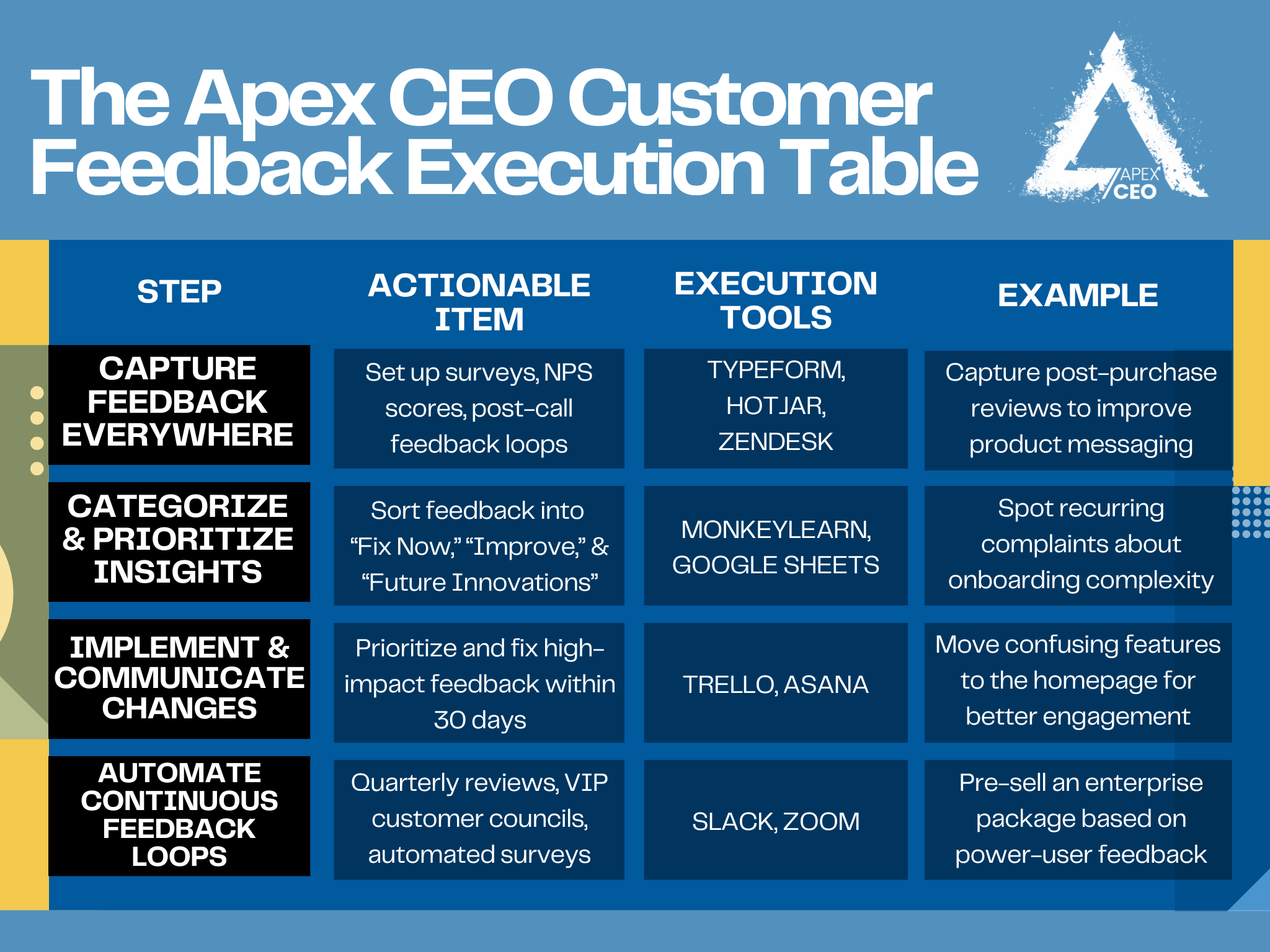 The Apex CEO Customer Feedback Execution Table

APEX CEO

| STEP | ACTIONABLE ITEM | EXECUTION TOOLS | EXAMPLE |
|---|---|---|---|
| CAPTURE FEEDBACK EVERYWHERE | Set up surveys, NPS scores, post-call feedback loops | TYPEFORM, HOTJAR, ZENDESK | Capture post-purchase reviews to improve product messaging |
| CATEGORIZE & PRIORITIZE INSIGHTS | Sort feedback into “Fix Now,” “Improve,” & “Future Innovations” | MONKEYLEARN, GOOGLE SHEETS | Spot recurring complaints about onboarding complexity |
| IMPLEMENT & COMMUNICATE CHANGES | Prioritize and fix high-impact feedback within 30 days | TRELLO, ASANA | Move confusing features to the homepage for better engagement |
| AUTOMATE CONTINUOUS FEEDBACK LOOPS | Quarterly reviews, VIP customer councils, automated surveys | SLACK, ZOOM | Pre-sell an enterprise package based on power-user feedback |